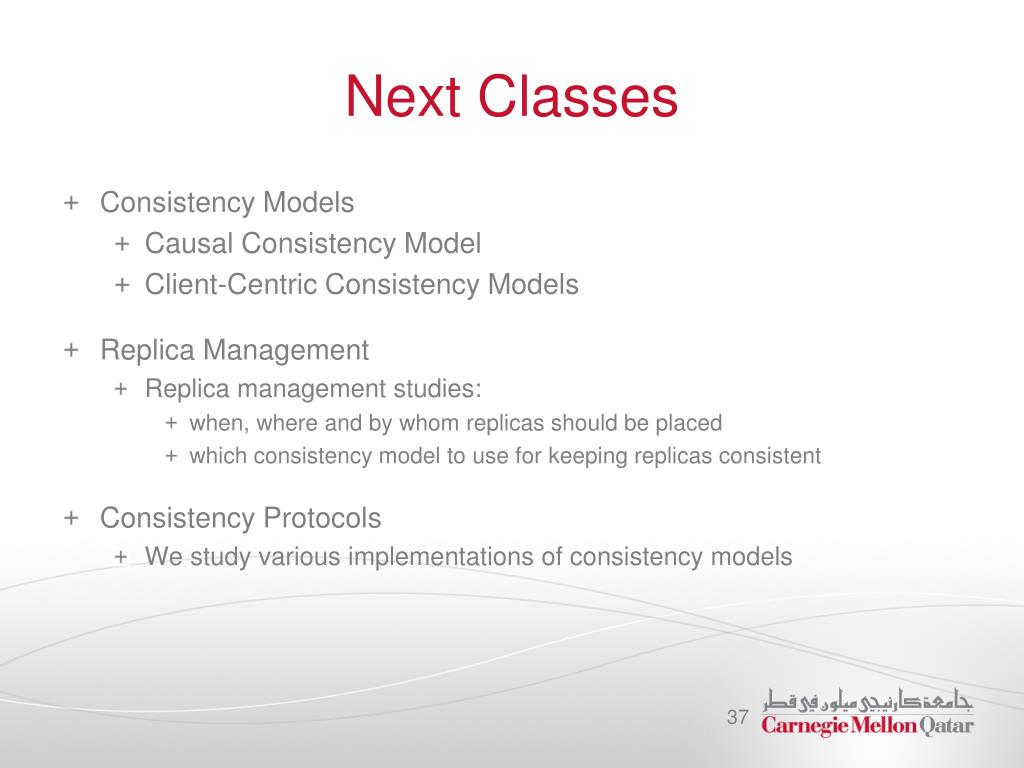 Next Classes

+ Consistency Models
  + Causal Consistency Model
  + Client-Centric Consistency Models

+ Replica Management
  + Replica management studies:
    + when, where and by whom replicas should be placed
    + which consistency model to use for keeping replicas consistent

+ Consistency Protocols
  + We study various implementations of consistency models

37

جامعة كارنيجي ميلون في قطر
Carnegie Mellon Qatar